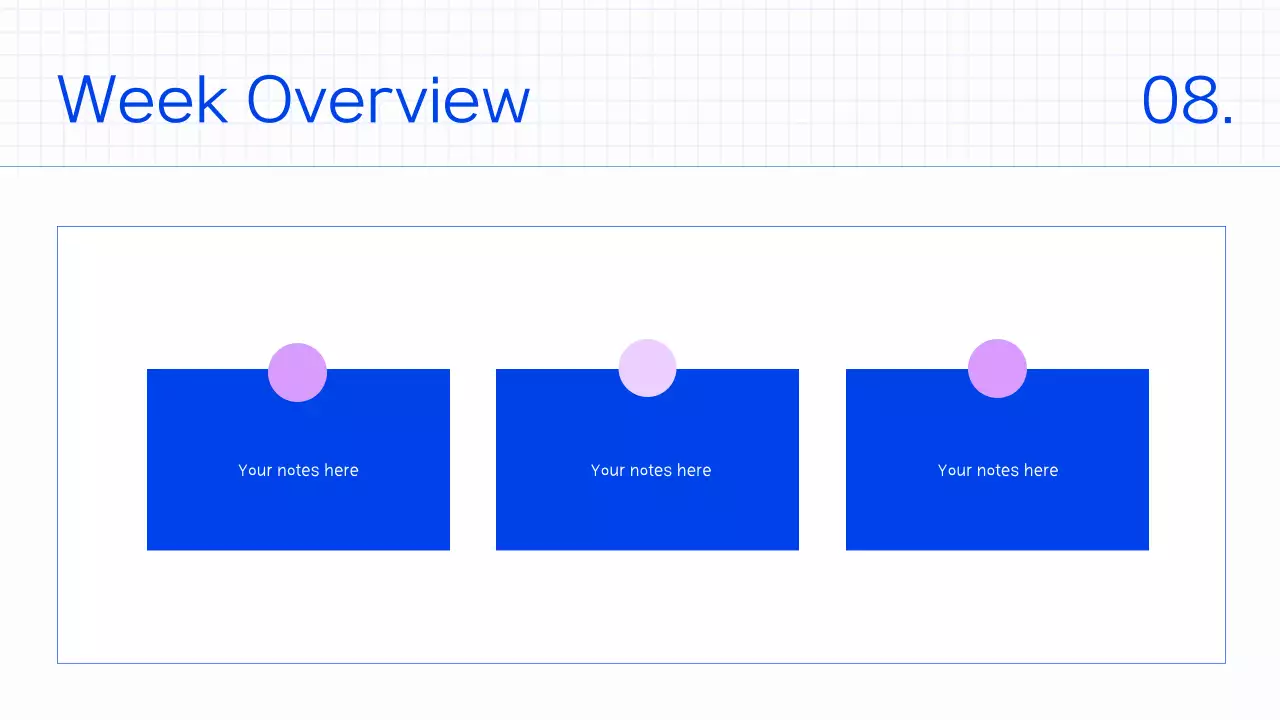 Week Overview

08.

Your notes here

Your notes here

Your notes here